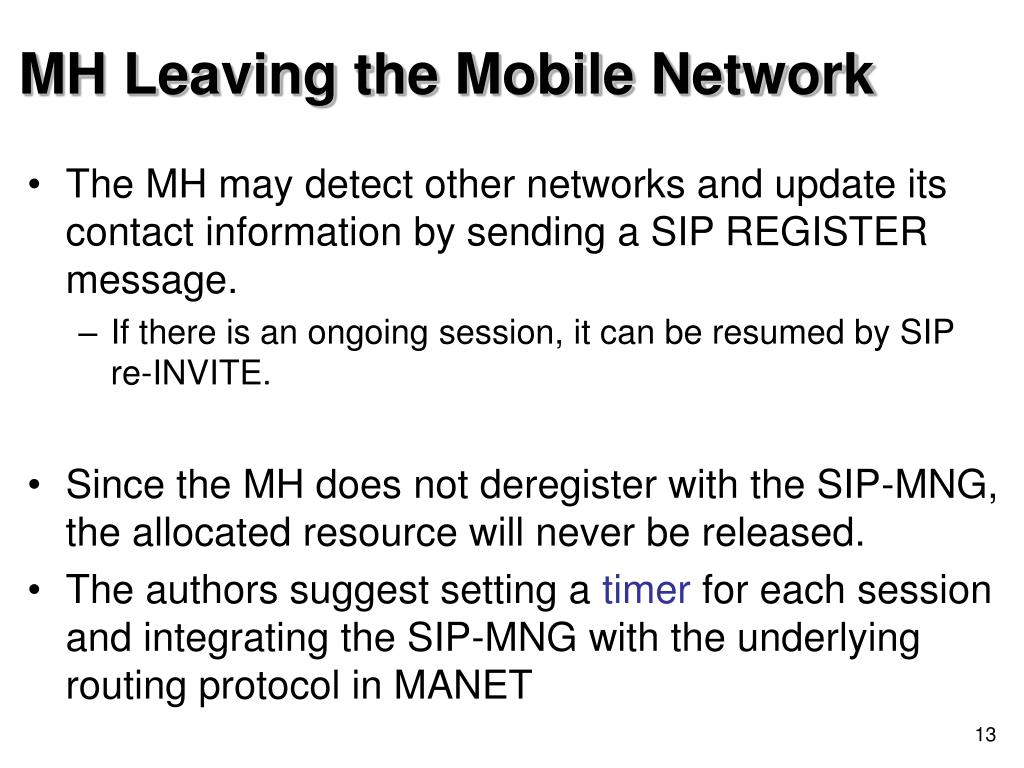 MH Leaving the Mobile Network

• The MH may detect other networks and update its contact information by sending a SIP REGISTER message.

– If there is an ongoing session, it can be resumed by SIP re-INVITE.

• Since the MH does not deregister with the SIP-MNG, the allocated resource will never be released.

• The authors suggest setting a timer for each session and integrating the SIP-MNG with the underlying routing protocol in MANET

13